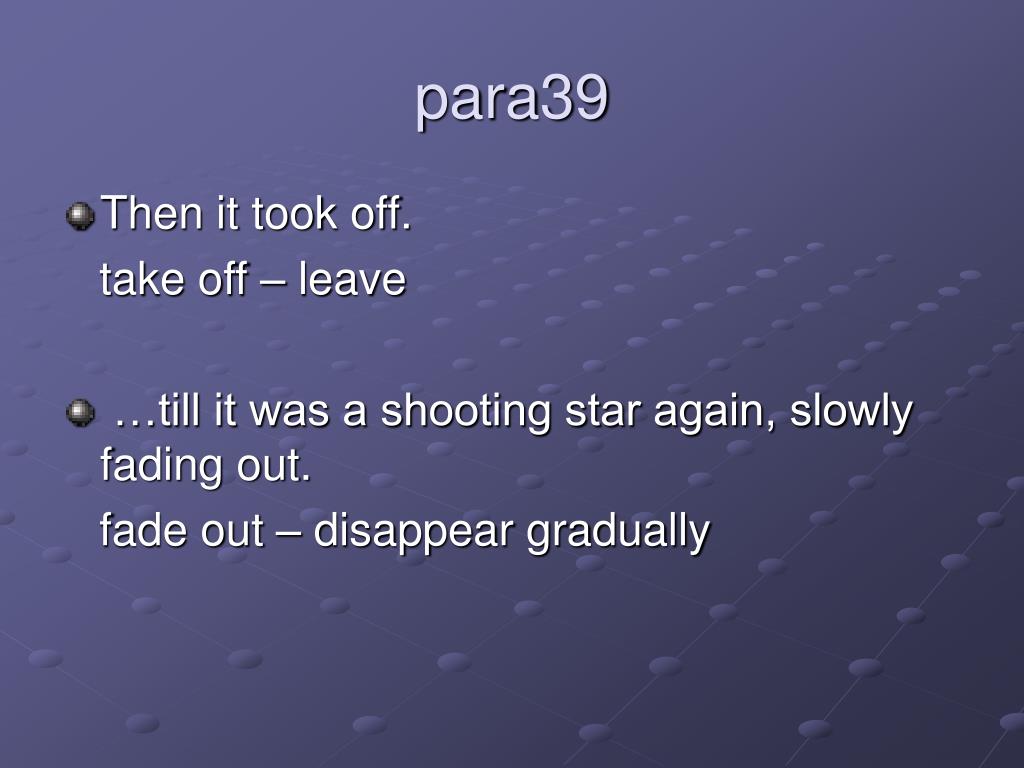 para39

Then it took off.
take off – leave

…till it was a shooting star again, slowly fading out.
fade out – disappear gradually